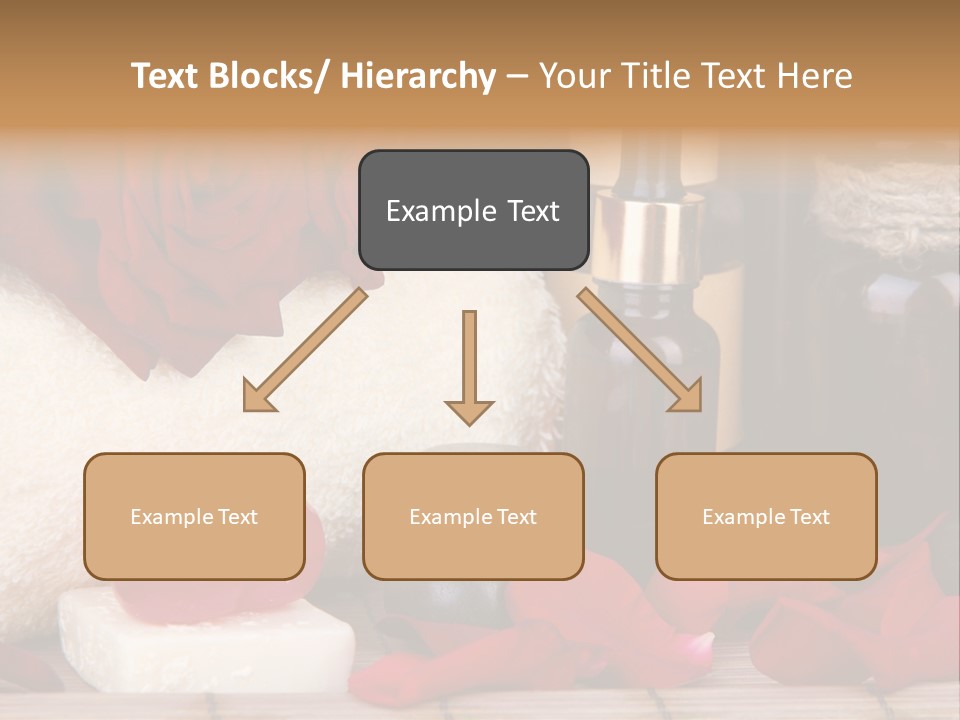 Text Blocks/ Hierarchy – Your Title Text Here

Example Text

Example Text

Example Text

Example Text